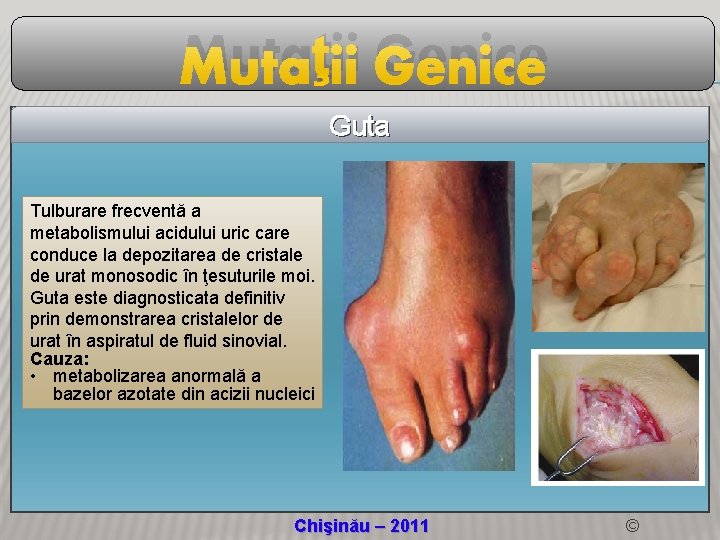 Mutaţii Genice

Guta

Tulburare frecventă a metabolismului acidului uric care conduce la depozitarea de cristale de urat monosodic în ţesuturile moi. Guta este diagnosticata definitiv prin demonstrarea cristalelor de urat în aspiratul de fluid sinovial.
Cauza:
• metabolizarea anormală a bazelor azotate din acizii nucleici

Chişinău – 2011 ©